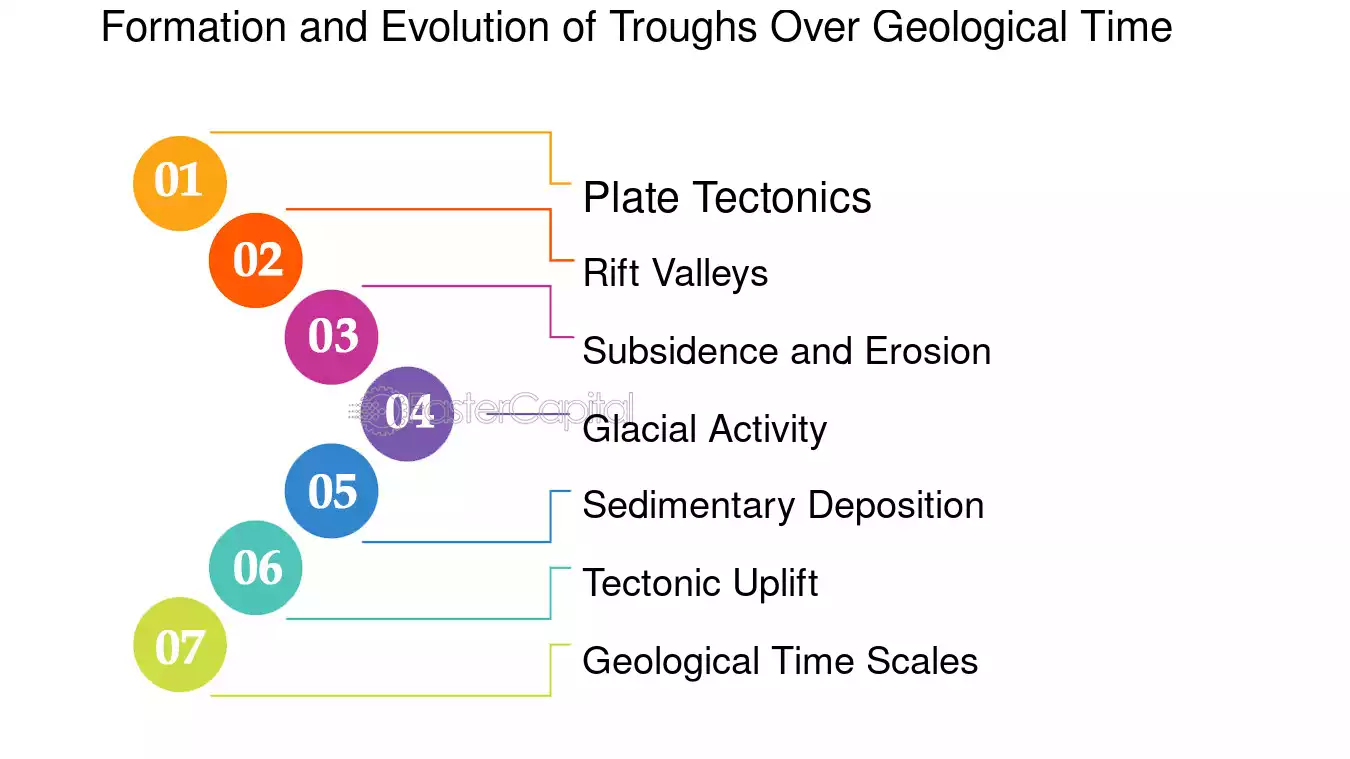 Formation and Evolution of Troughs Over Geological Time

01
Plate Tectonics

02
Rift Valleys

03
Subsidence and Erosion

04
Glacial Activity

05
Sedimentary Deposition

06
Tectonic Uplift

07
Geological Time Scales

FasterCapital